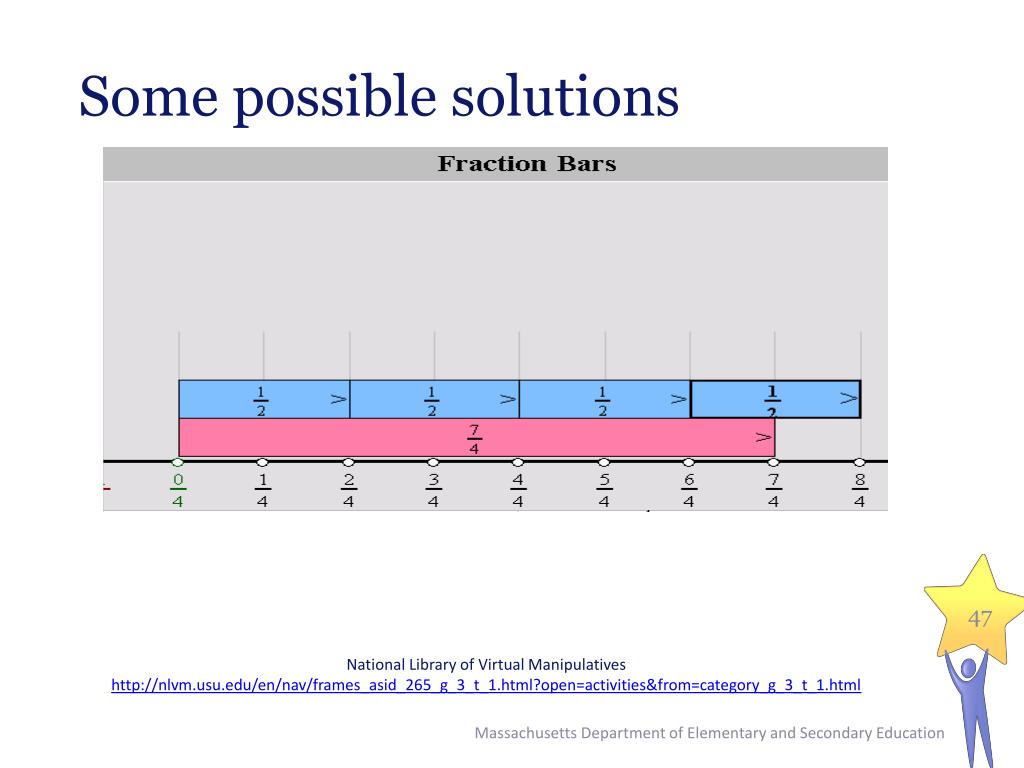 Some possible solutions

Fraction Bars

$\frac{1}{2}$ > $\frac{1}{2}$ > $\frac{1}{2}$ > $\frac{1}{2}$ >

$\frac{7}{4}$ >

$\frac{0}{4}$ $\frac{1}{4}$ $\frac{2}{4}$ $\frac{3}{4}$ $\frac{4}{4}$ $\frac{5}{4}$ $\frac{6}{4}$ $\frac{7}{4}$ $\frac{8}{4}$

47

National Library of Virtual Manipulatives
http://nlvm.usu.edu/en/nav/frames_asid_265_g_3_t_1.html?open=activities&from=category_g_3_t_1.html

Massachusetts Department of Elementary and Secondary Education